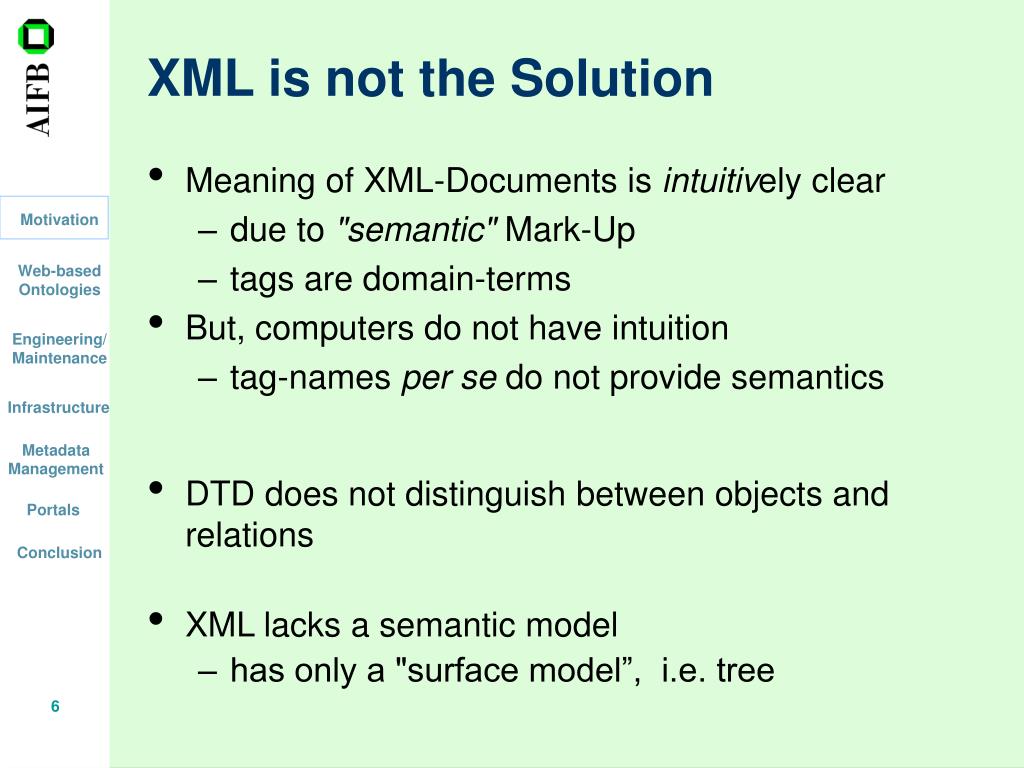 AIFB

Motivation

Web-based Ontologies

Engineering/ Maintenance

Infrastructure

Metadata Management

Portals

Conclusion

6

XML is not the Solution

• Meaning of XML-Documents is intuitively clear
– due to "semantic" Mark-Up
– tags are domain-terms
• But, computers do not have intuition
– tag-names per se do not provide semantics

• DTD does not distinguish between objects and relations

• XML lacks a semantic model
– has only a "surface model”, i.e. tree